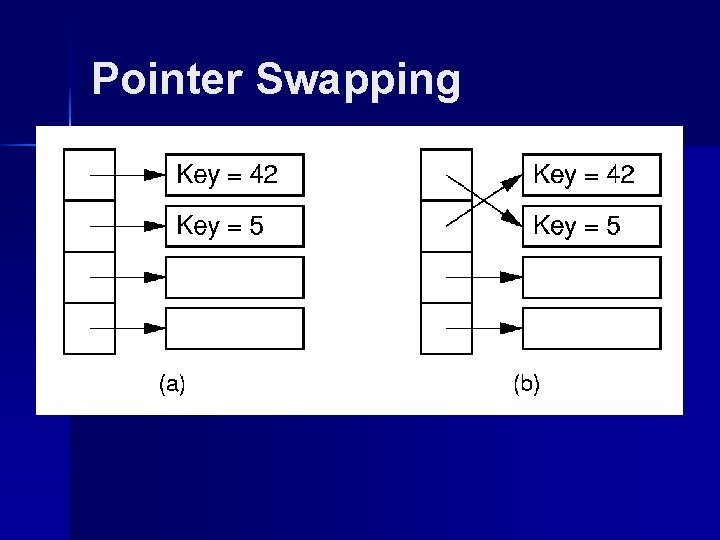 Pointer Swapping

Key = 42
Key = 5

(a)

Key = 42
Key = 5

(b)